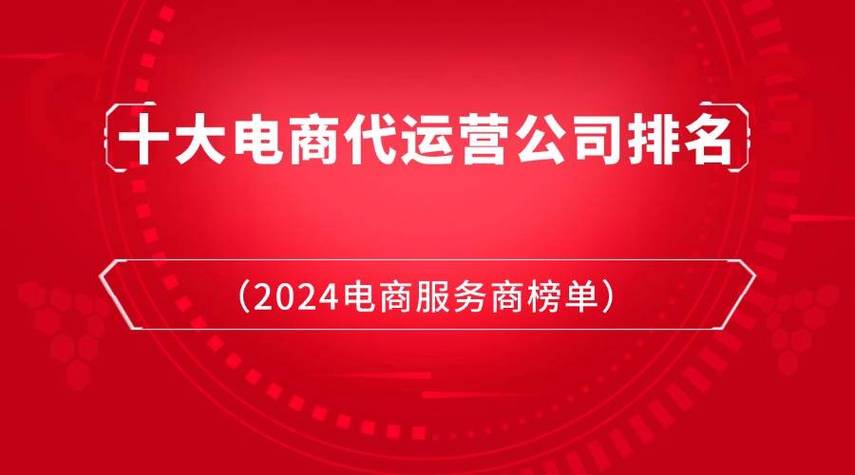 十大电商代运营公司排名

（2024电商服务商榜单）